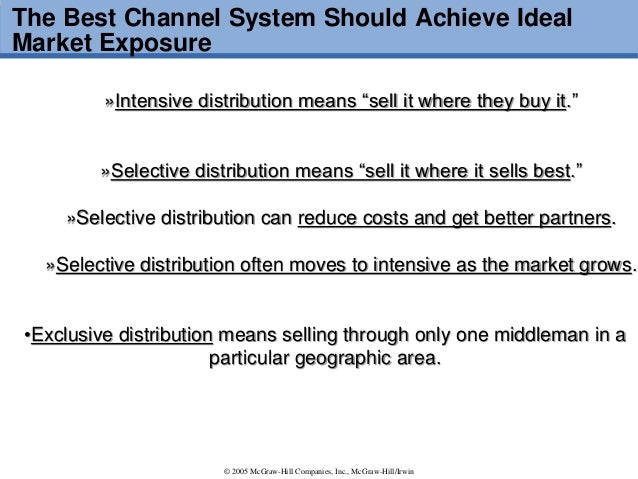 The Best Channel System Should Achieve Ideal Market Exposure

»Intensive distribution means “sell it where they buy it.”

»Selective distribution means “sell it where it sells best.”

»Selective distribution can reduce costs and get better partners.

»Selective distribution often moves to intensive as the market grows.

•Exclusive distribution means selling through only one middleman in a particular geographic area.

© 2005 McGraw-Hill Companies, Inc., McGraw-Hill/Irwin